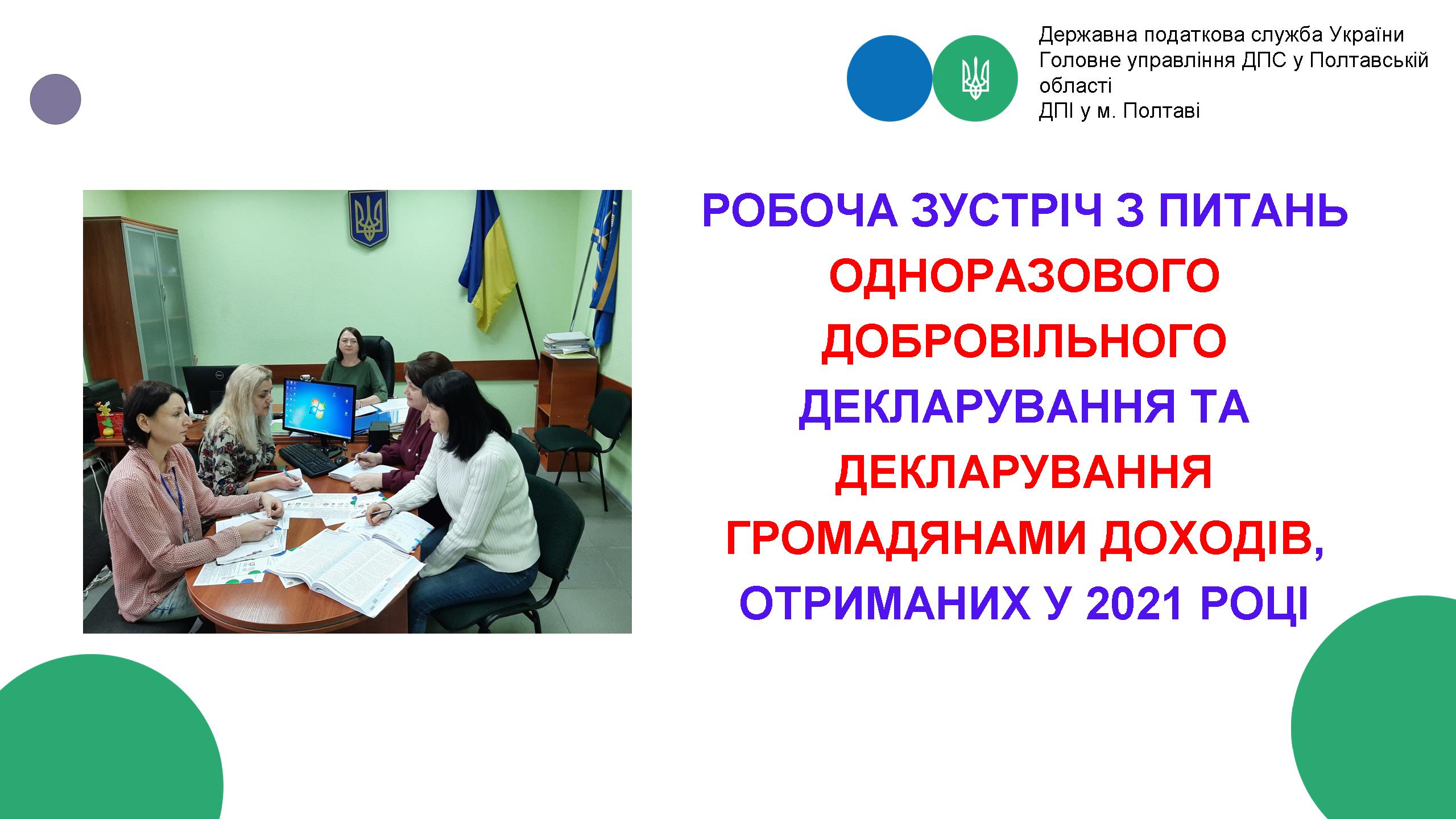 Державна податкова служба України
Головне управління ДПС у Полтавській області
ДПІ у м. Полтаві

РОБОЧА ЗУСТРІЧ З ПИТАНЬ ОДНОРАЗОВОГО ДОБРОВІЛЬНОГО ДЕКЛАРУВАННЯ ТА ДЕКЛАРУВАННЯ ГРОМАДЯНАМИ ДОХОДІВ, ОТРИМАНИХ У 2021 РОЦІ